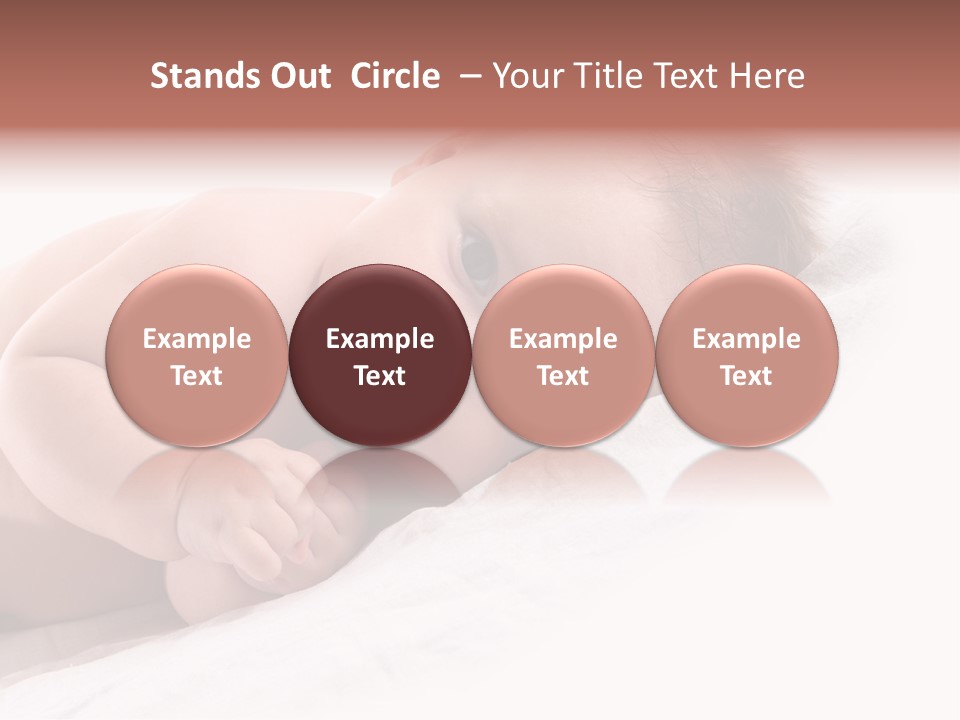 Stands Out Circle – Your Title Text Here

Example Text

Example Text

Example Text

Example Text